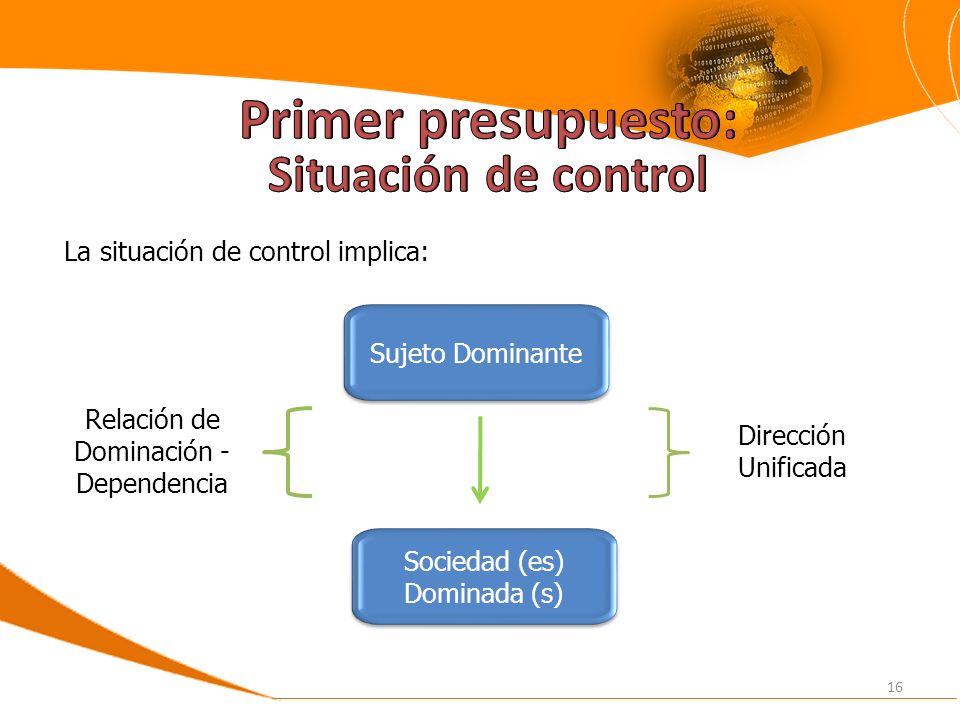 Primer presupuesto:
Situación de control

La situación de control implica:

Sujeto Dominante

Relación de Dominación - Dependencia

Dirección Unificada

Sociedad (es) Dominada (s)

16